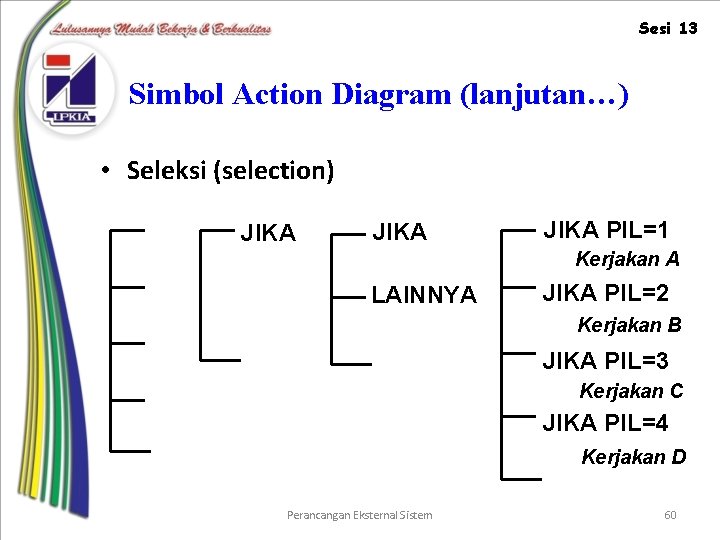 Lulusannya Mudah Bekerja & Berkualitas

Sesi 13

LPKIA

Simbol Action Diagram (lanjutan…)

• Seleksi (selection)

JIKA

JIKA

LAINNYA

JIKA PIL=1
Kerjakan A
JIKA PIL=2
Kerjakan B
JIKA PIL=3
Kerjakan C
JIKA PIL=4
Kerjakan D

Perancangan Eksternal Sistem

60